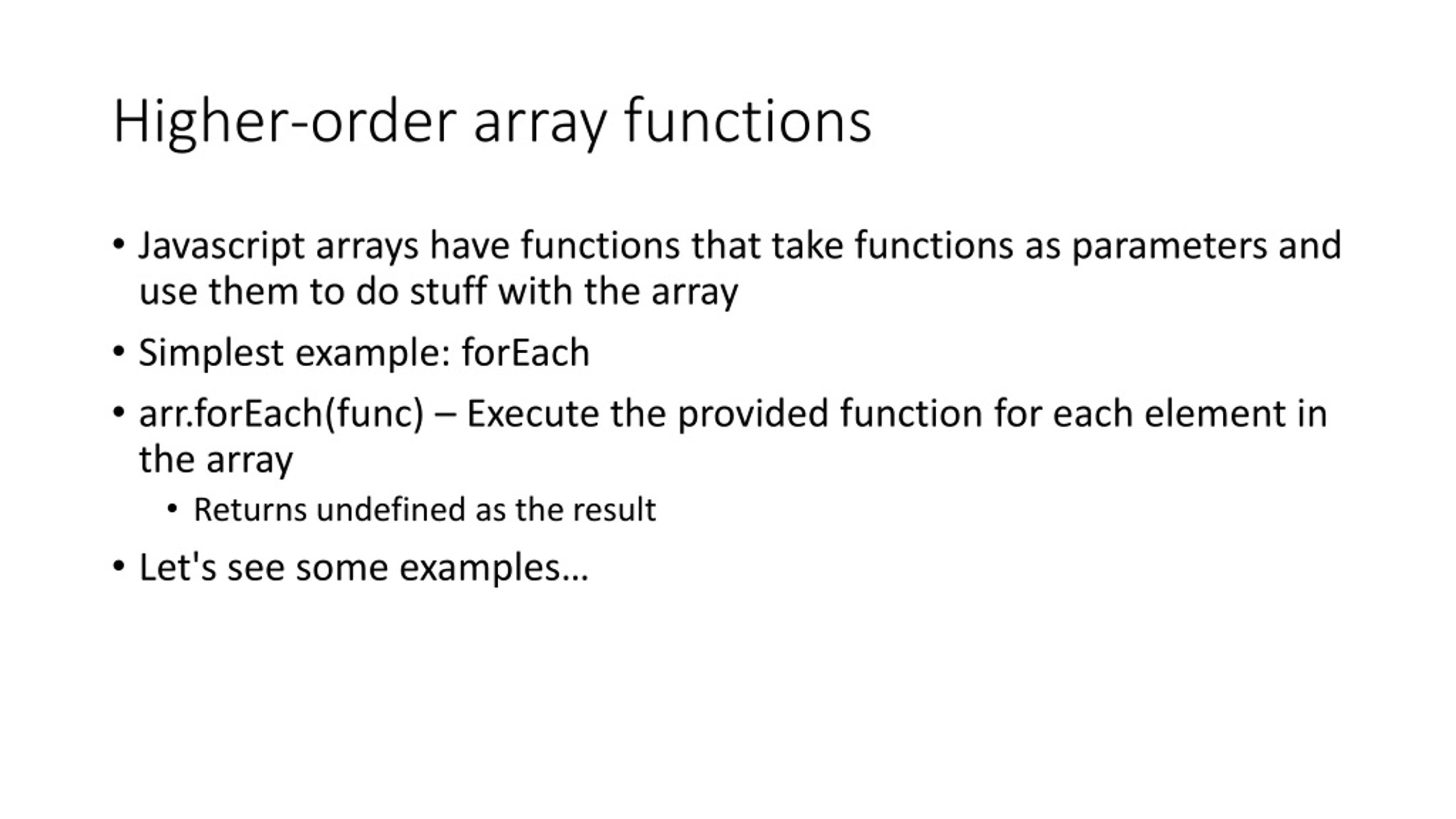 Higher-order array functions

• Javascript arrays have functions that take functions as parameters and use them to do stuff with the array

• Simplest example: forEach

• arr.forEach(func) – Execute the provided function for each element in the array

  • Returns undefined as the result

• Let's see some examples…